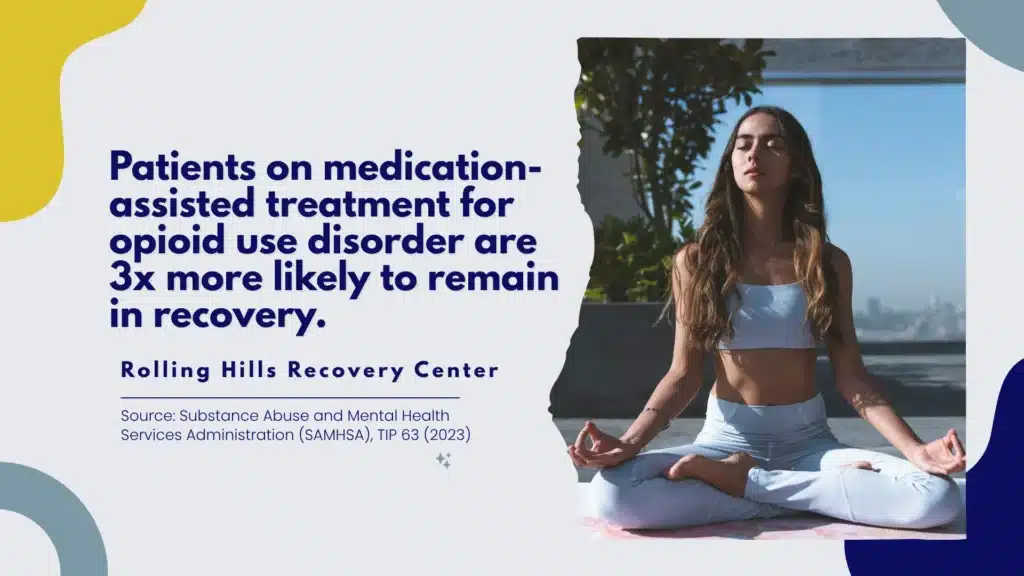 Patients on medication-assisted treatment for opioid use disorder are 3x more likely to remain in recovery.

Rolling Hills Recovery Center

Source: Substance Abuse and Mental Health Services Administration (SAMHSA), TIP 63 (2023)